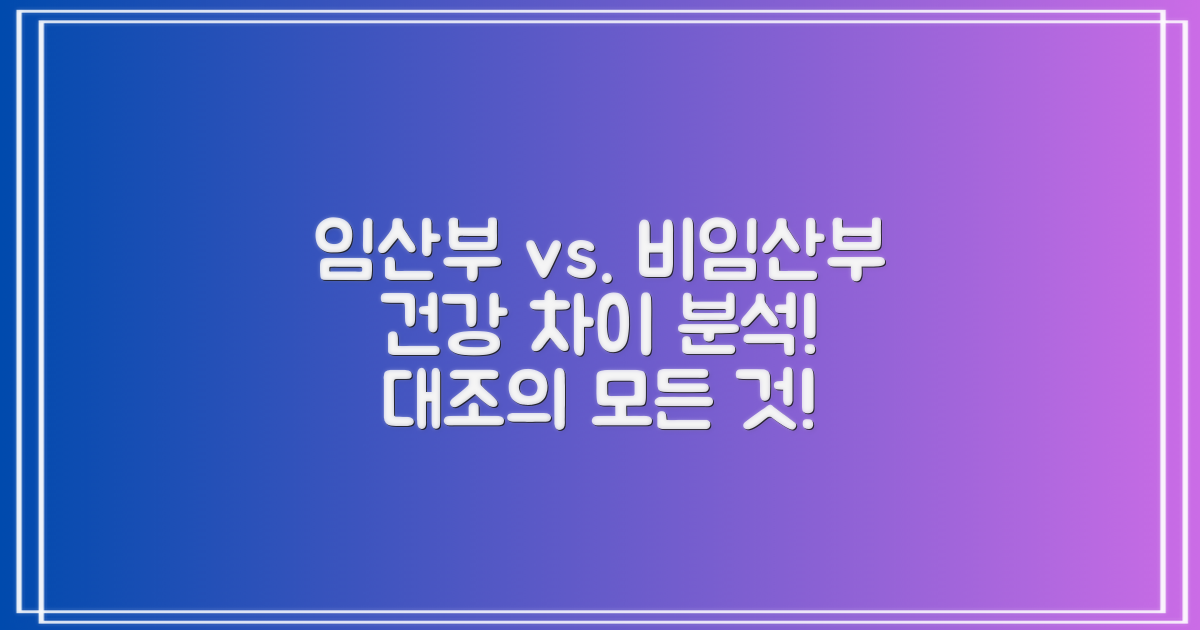 임산부 vs. 비임산부
건강 차이 분석!
대조의 모든 것!